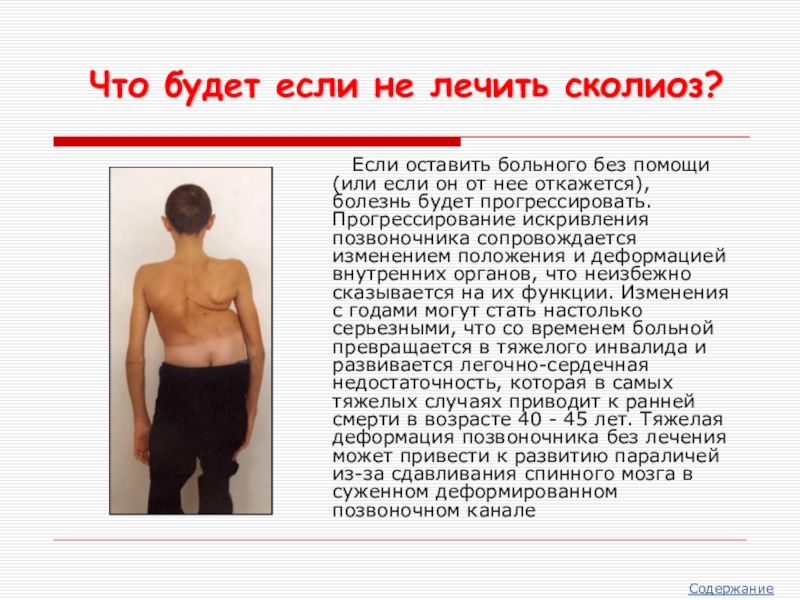 Что будет если не лечить сколиоз?

Если оставить больного без помощи (или если он от нее откажется), болезнь будет прогрессировать. Прогрессирование искривления позвоночника сопровождается изменением положения и деформацией внутренних органов, что неизбежно сказывается на их функции. Изменения с годами могут стать настолько серьезными, что со временем больной превращается в тяжелого инвалида и развивается легочно-сердечная недостаточность, которая в самых тяжелых случаях приводит к ранней смерти в возрасте 40 - 45 лет. Тяжелая деформация позвоночника без лечения может привести к развитию параличей из-за сдавливания спинного мозга в суженном деформированном позвоночном канале

Содержание